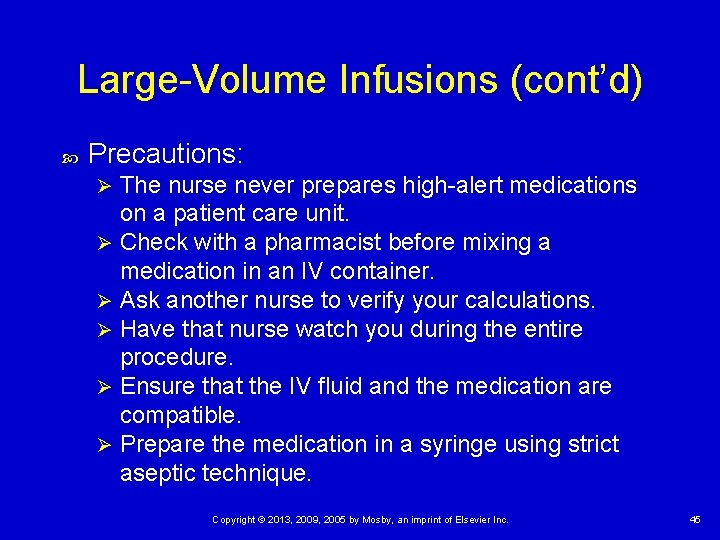 Large-Volume Infusions (cont'd)

Precautions:

The nurse never prepares high-alert medications on a patient care unit.

Check with a pharmacist before mixing a medication in an IV container.

Ask another nurse to verify your calculations.

Have that nurse watch you during the entire procedure.

Ensure that the IV fluid and the medication are compatible.

Prepare the medication in a syringe using strict aseptic technique.

Copyright © 2013, 2009, 2005 by Mosby, an imprint of Elsevier Inc.

45